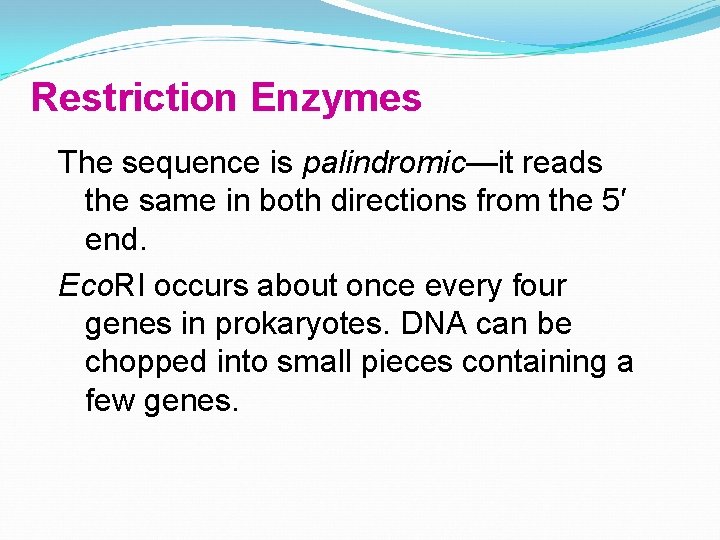 Restriction Enzymes

The sequence is palindromic—it reads the same in both directions from the 5′ end.

EcoRI occurs about once every four genes in prokaryotes. DNA can be chopped into small pieces containing a few genes.